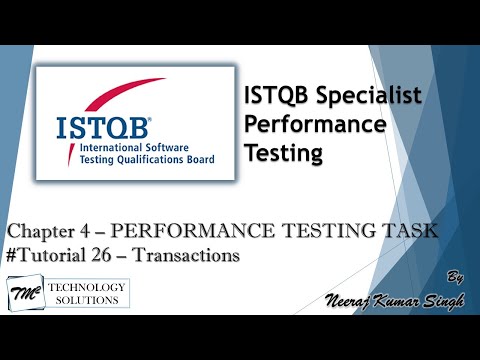 ISTQB®
International Software Testing Qualifications Board

ISTQB Specialist Performance Testing

Chapter 4 – PERFORMANCE TESTING TASK
#Tutorial 26 – Transactions

TM² TECHNOLOGY SOLUTIONS

By
Neeraj Kumar Singh